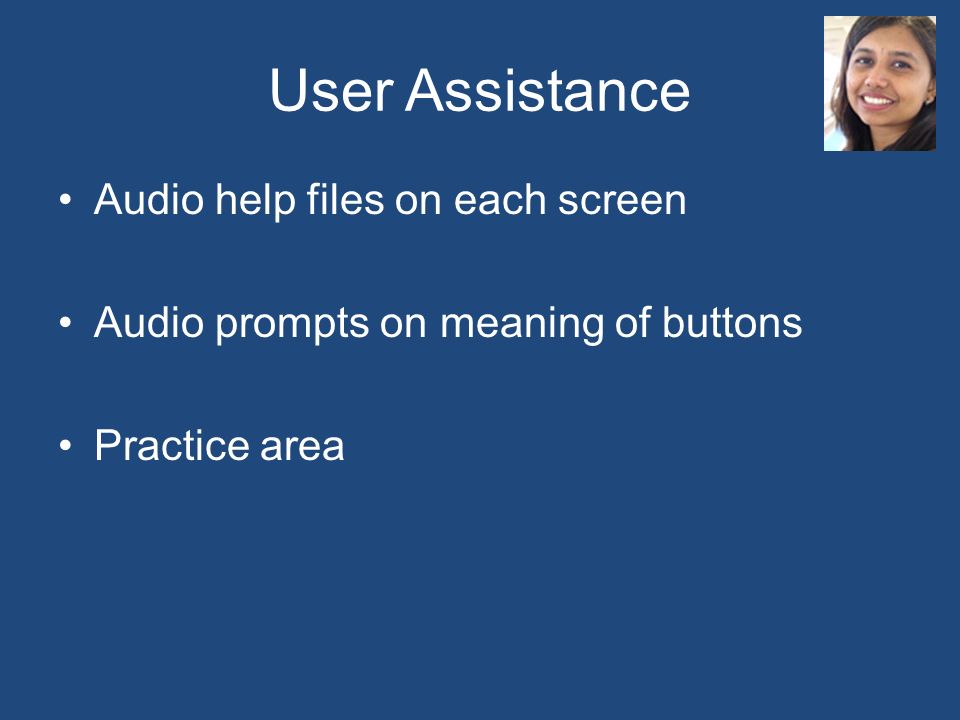 User Assistance

• Audio help files on each screen

• Audio prompts on meaning of buttons

• Practice area